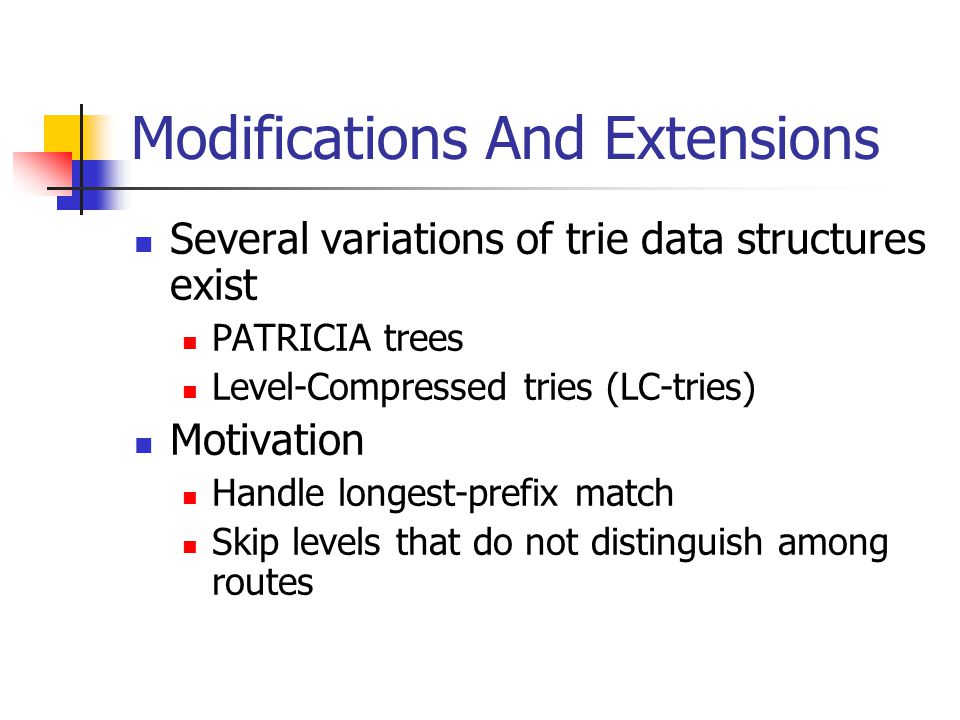 Modifications And Extensions

Several variations of trie data structures exist

PATRICIA trees

Level-Compressed tries (LC-tries)

Motivation

Handle longest-prefix match

Skip levels that do not distinguish among routes